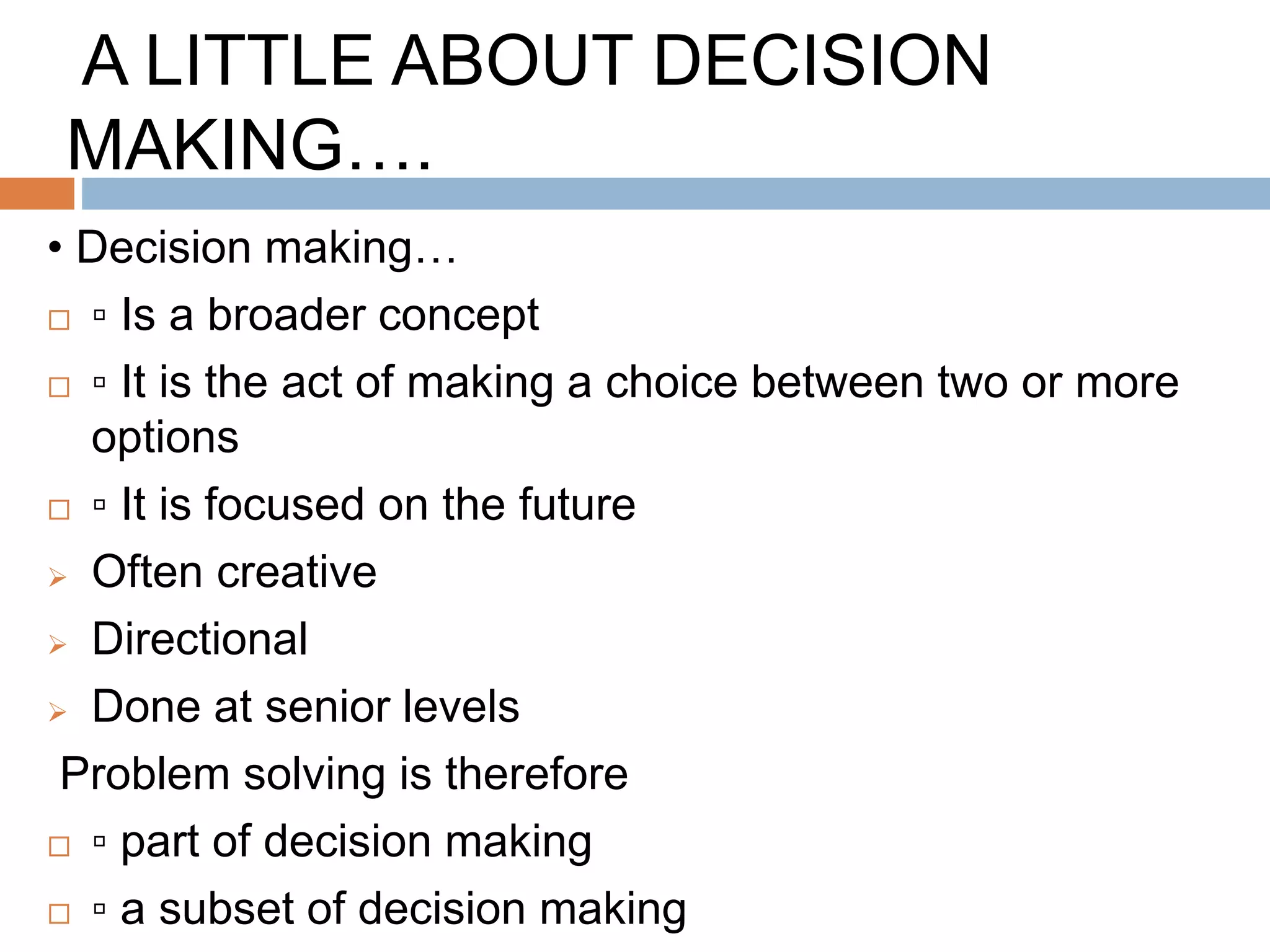 A LITTLE ABOUT DECISION MAKING….

• Decision making…

□ ▫ Is a broader concept

□ ▫ It is the act of making a choice between two or more options

□ ▫ It is focused on the future

➢ Often creative

➢ Directional

➢ Done at senior levels

Problem solving is therefore

□ ▫ part of decision making

□ ▫ a subset of decision making